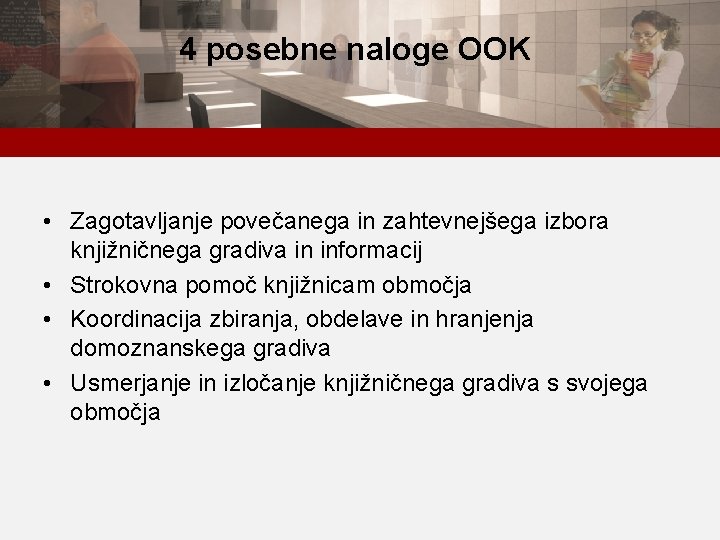 4 posebne naloge OOK

• Zagotavljanje povečanega in zahtevnejšega izbora knjižničnega gradiva in informacij
• Strokovna pomoč knjižnicam območja
• Koordinacija zbiranja, obdelave in hranjenja domoznanskega gradiva
• Usmerjanje in izločanje knjižničnega gradiva s svojega območja